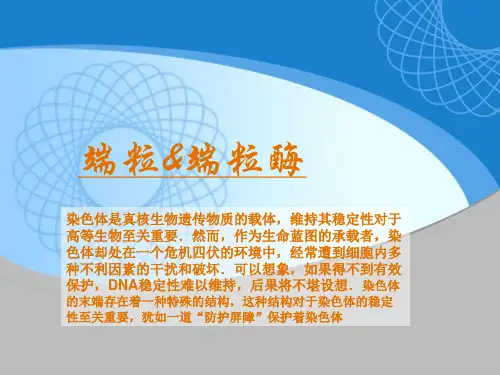 端粒&端粒酶

染色体是真核生物遗传物质的载体，维持其稳定性对于高等生物至关重要．然而，作为生命蓝图的承载者，染色体却处在一个危机四伏的环境中，经常遭到细胞内多种不利因素的干扰和破坏．可以想象，如果得不到有效保护，DNA稳定性难以维持，后果将不堪设想．染色体的末端存在着一种特殊的结构，这种结构对于染色体的稳定性至关重要，犹如一道“防护屏障”保护着染色体